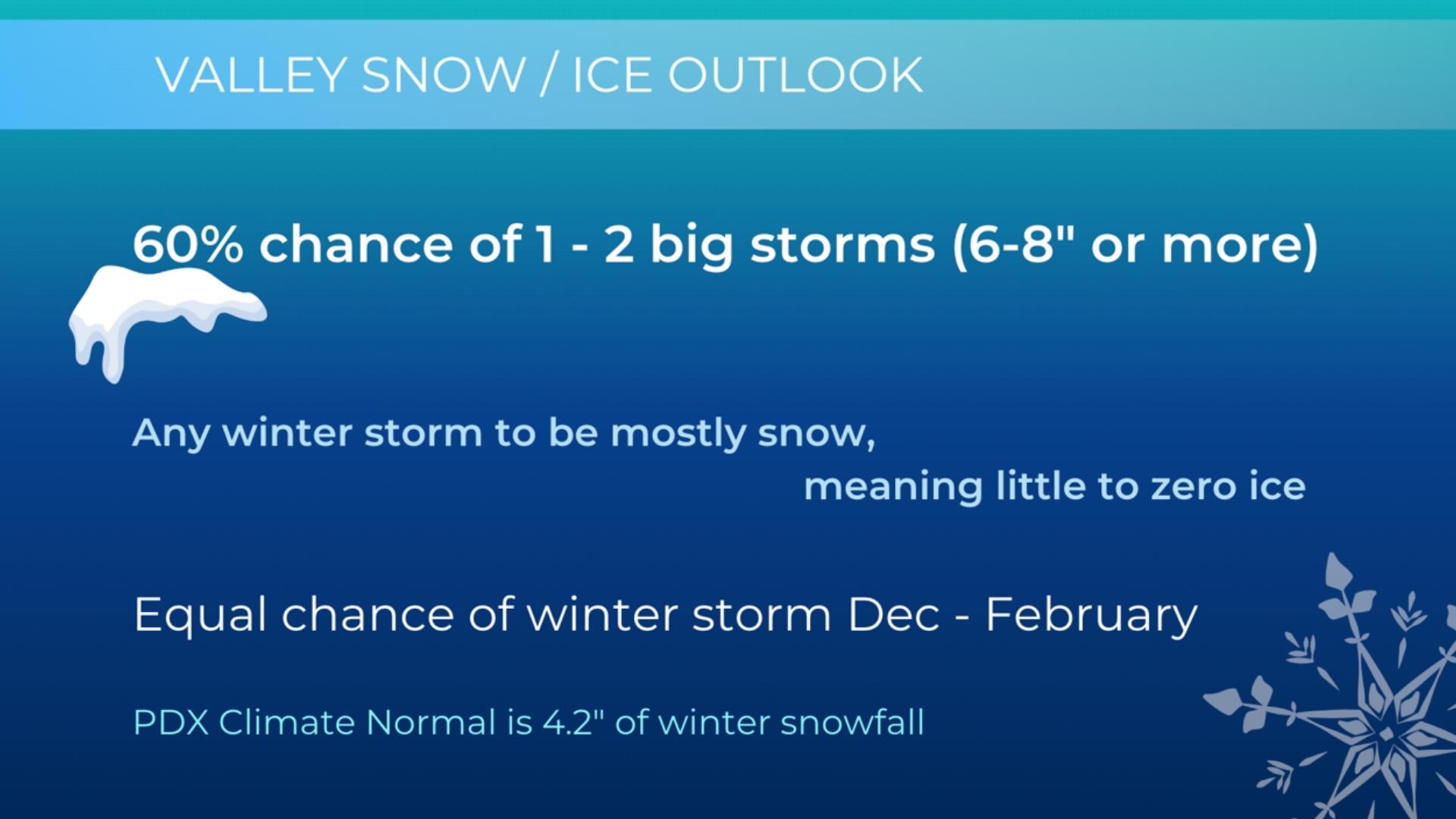 VALLEY SNOW / ICE OUTLOOK

60% chance of 1 - 2 big storms (6-8" or more)

Any winter storm to be mostly snow, meaning little to zero ice

Equal chance of winter storm Dec - February

PDX Climate Normal is 4.2" of winter snowfall